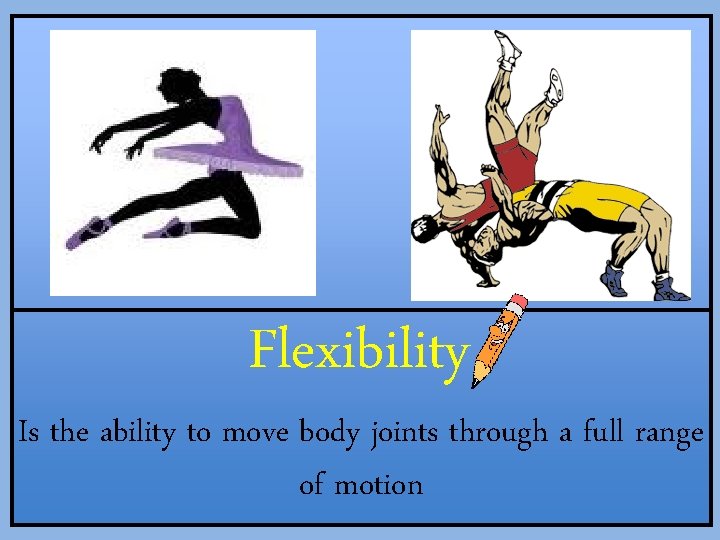 Flexibility

Is the ability to move body joints through a full range of motion